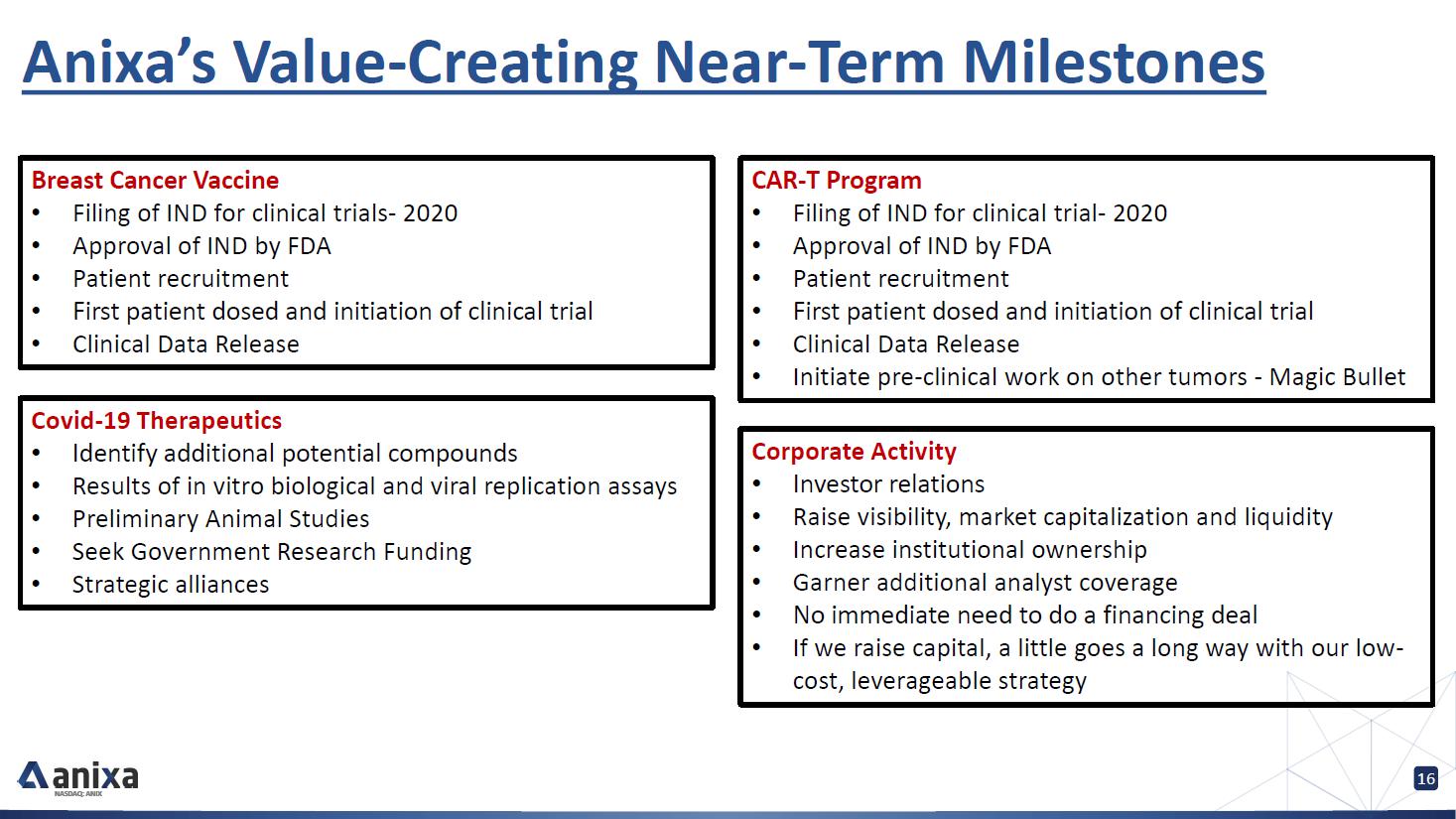 Anixa's Value-Creating Near-Term Milestones

Breast Cancer Vaccine
• Filing of IND for clinical trials- 2020
• Approval of IND by FDA
• Patient recruitment
• First patient dosed and initiation of clinical trial
• Clinical Data Release

Covid-19 Therapeutics
• Identify additional potential compounds
• Results of in vitro biological and viral replication assays
• Preliminary Animal Studies
• Seek Government Research Funding
• Strategic alliances

CAR-T Program
• Filing of IND for clinical trial- 2020
• Approval of IND by FDA
• Patient recruitment
• First patient dosed and initiation of clinical trial
• Clinical Data Release
• Initiate pre-clinical work on other tumors - Magic Bullet

Corporate Activity
• Investor relations
• Raise visibility, market capitalization and liquidity
• Increase institutional ownership
• Garner additional analyst coverage
• No immediate need to do a financing deal
• If we raise capital, a little goes a long way with our low-cost, leverageable strategy

anixa
NASDAQ: ANIX

16